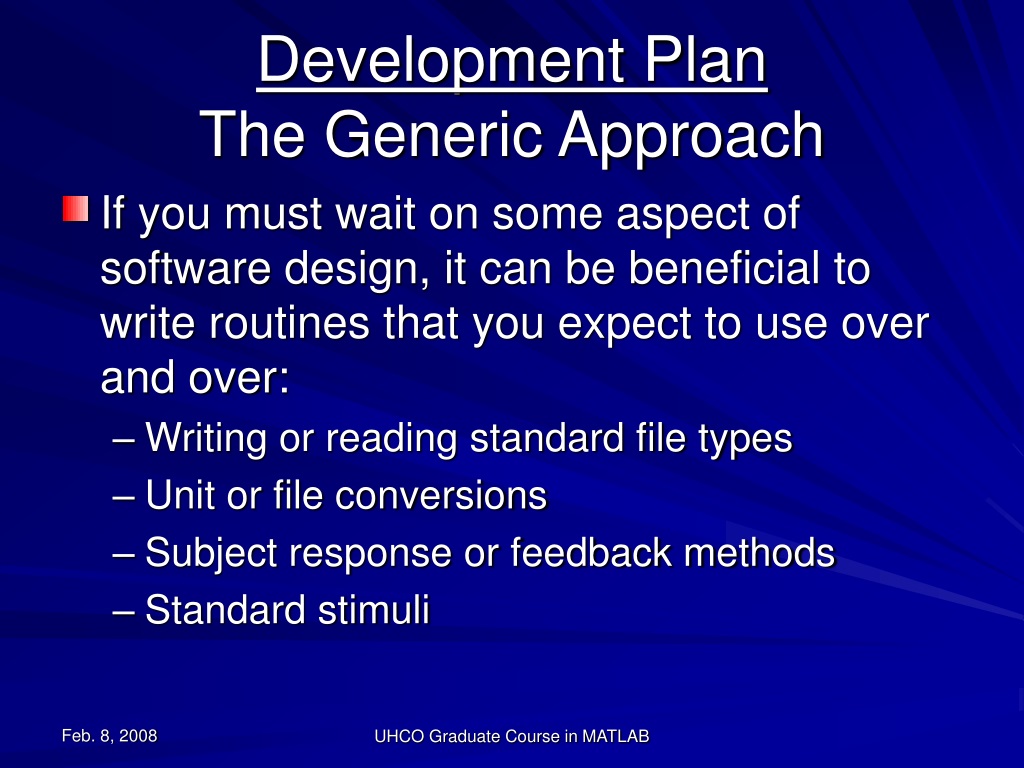 Development Plan
The Generic Approach

If you must wait on some aspect of software design, it can be beneficial to write routines that you expect to use over and over:

– Writing or reading standard file types
– Unit or file conversions
– Subject response or feedback methods
– Standard stimuli

Feb. 8, 2008

UHCO Graduate Course in MATLAB